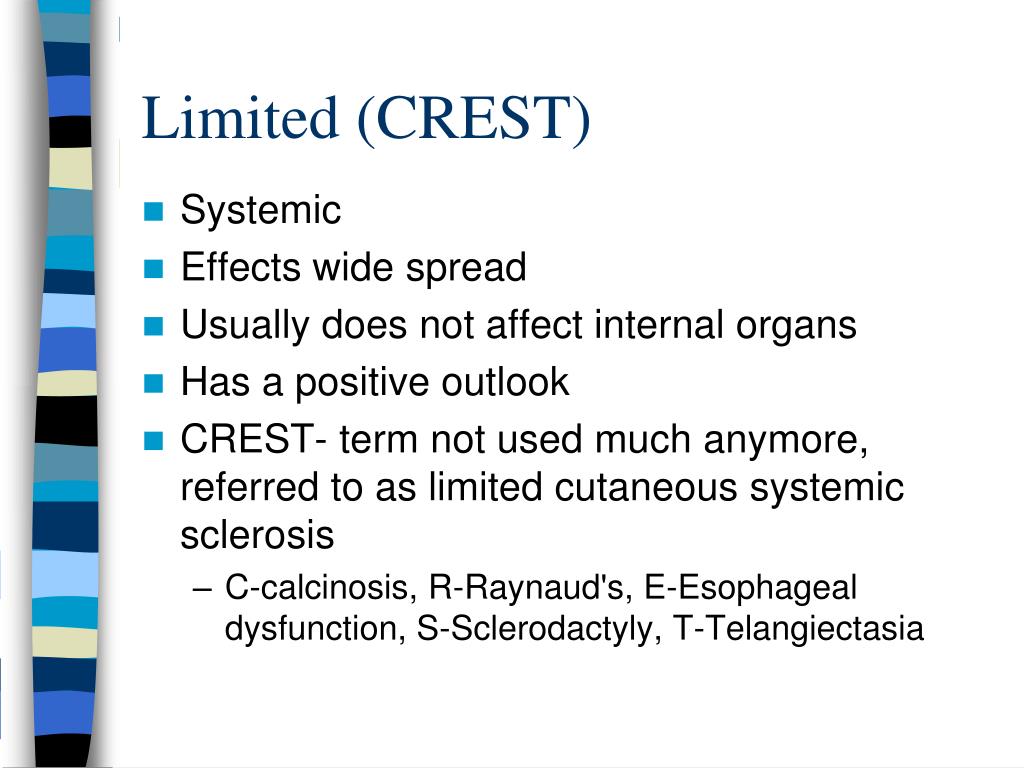 Limited (CREST)

- Systemic
- Effects wide spread
- Usually does not affect internal organs
- Has a positive outlook
- CREST- term not used much anymore, referred to as limited cutaneous systemic sclerosis
  – C-calcinosis, R-Raynaud's, E-Esophageal dysfunction, S-Sclerodactyly, T-Telangiectasia